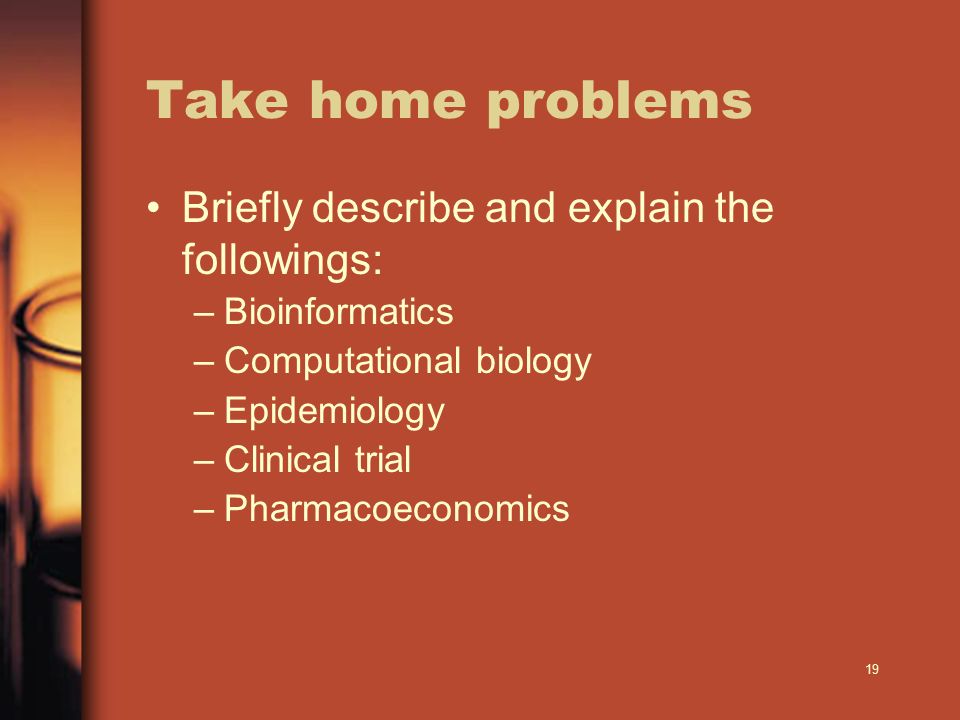 Take home problems

• Briefly describe and explain the followings:
– Bioinformatics
– Computational biology
– Epidemiology
– Clinical trial
– Pharmacoeconomics

19